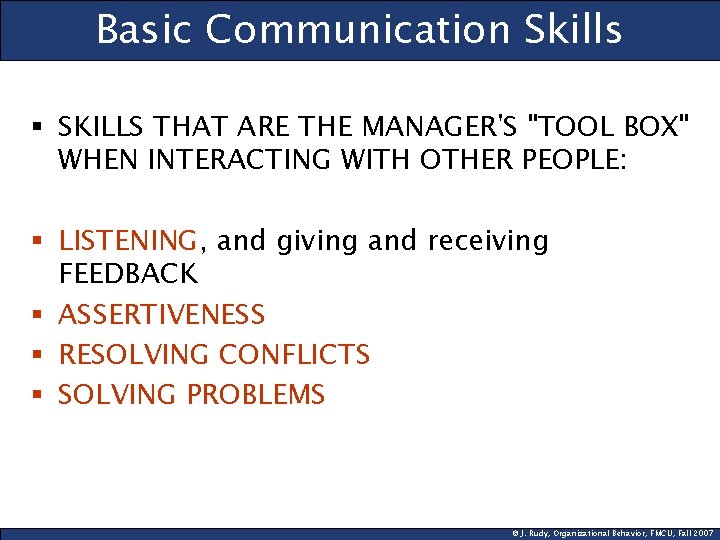 Basic Communication Skills

▪ SKILLS THAT ARE THE MANAGER'S "TOOL BOX" WHEN INTERACTING WITH OTHER PEOPLE:

▪ LISTENING, and giving and receiving FEEDBACK
▪ ASSERTIVENESS
▪ RESOLVING CONFLICTS
▪ SOLVING PROBLEMS

© J. Rudy, Organizational Behavior, FMCU, Fall 2007